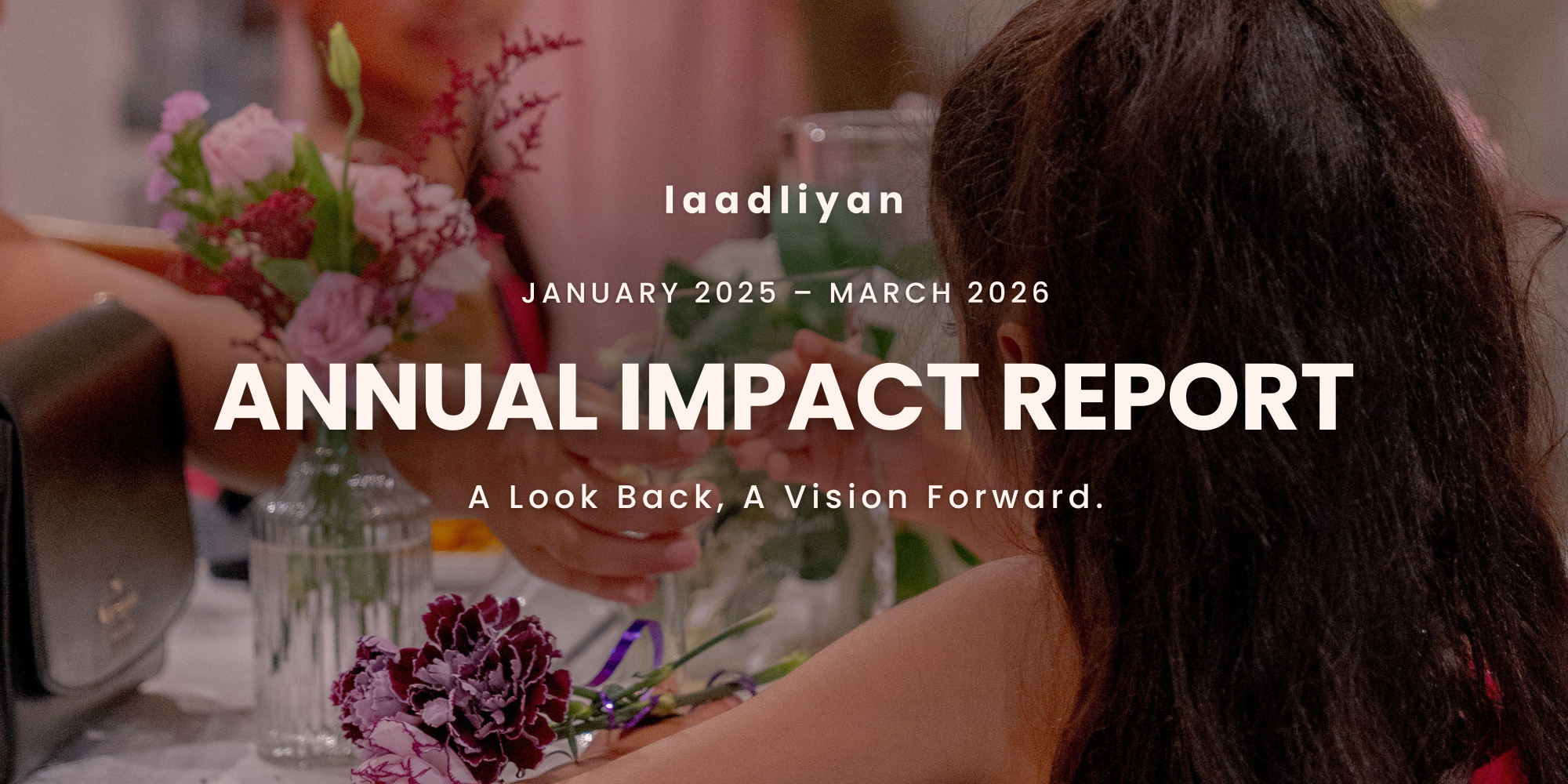 laadliyan

JANUARY 2025 – MARCH 2026

ANNUAL IMPACT REPORT

A Look Back, A Vision Forward.